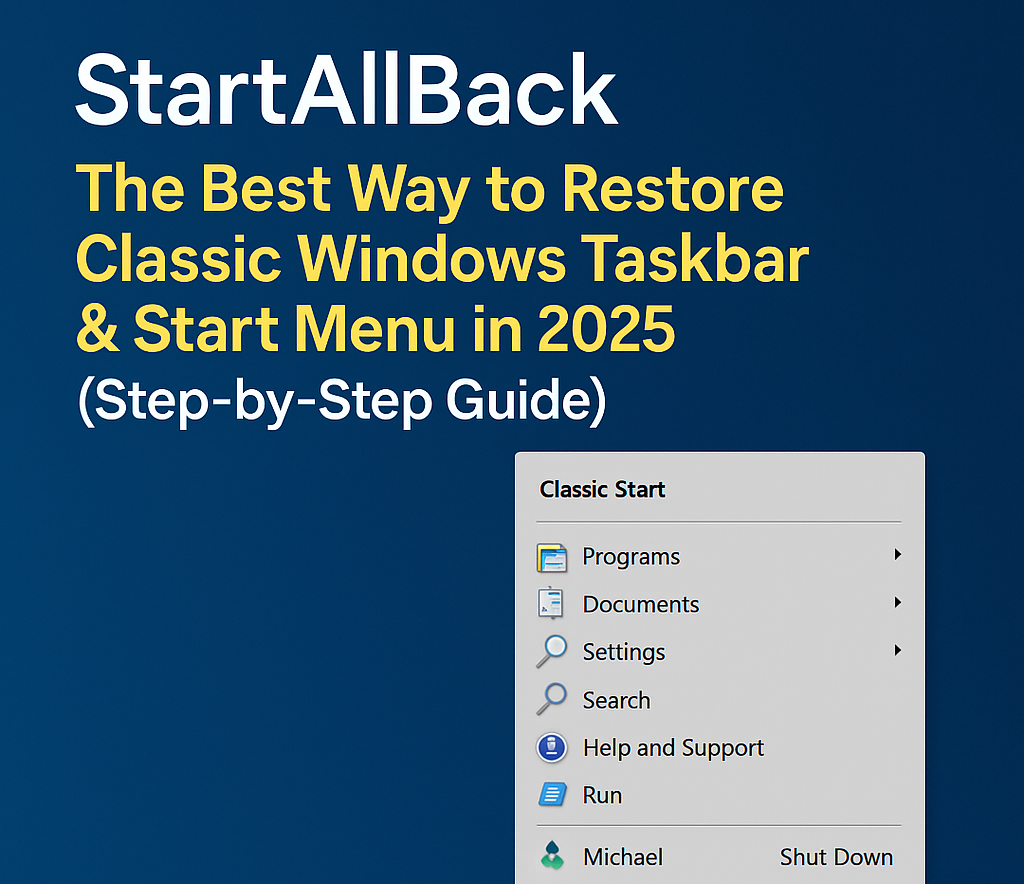 StartAllBack

The Best Way to Restore Classic Windows Taskbar & Start Menu in 2025

(Step-by-Step Guide)

Classic Start

Programs

Documents

Settings

Search

Help and Support

Run

Michael

Shut Down